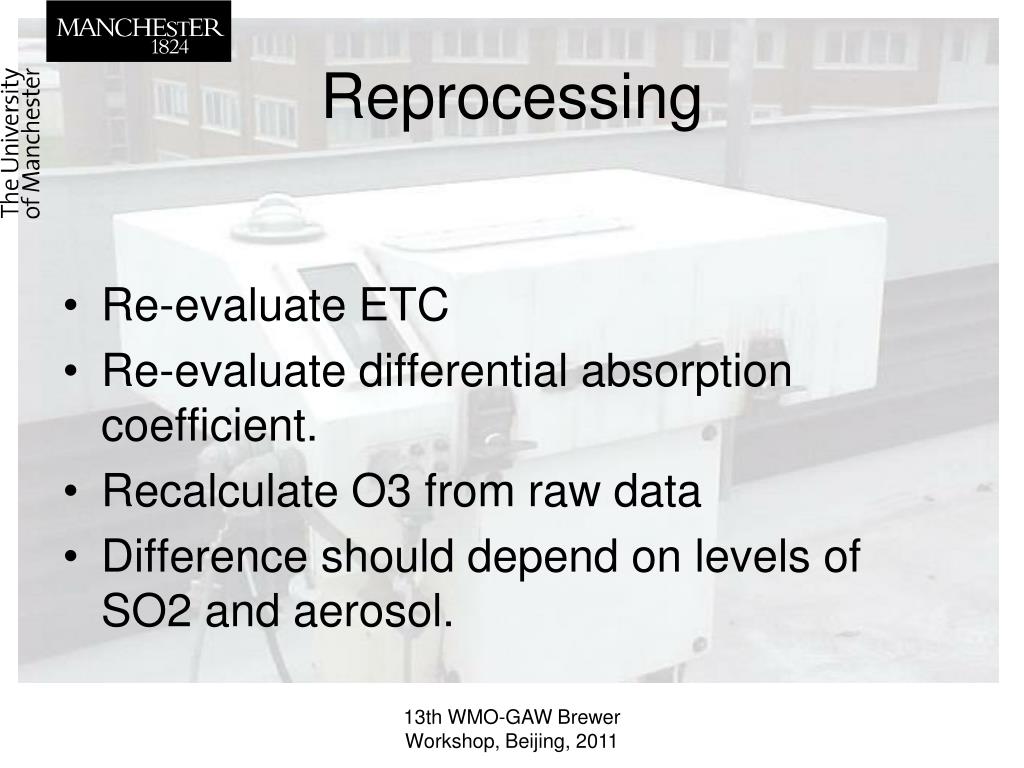 MANCHESTER
1824

The University
of Manchester

Reprocessing

• Re-evaluate ETC
• Re-evaluate differential absorption coefficient.
• Recalculate O3 from raw data
• Difference should depend on levels of SO2 and aerosol.

13th WMO-GAW Brewer
Workshop, Beijing, 2011